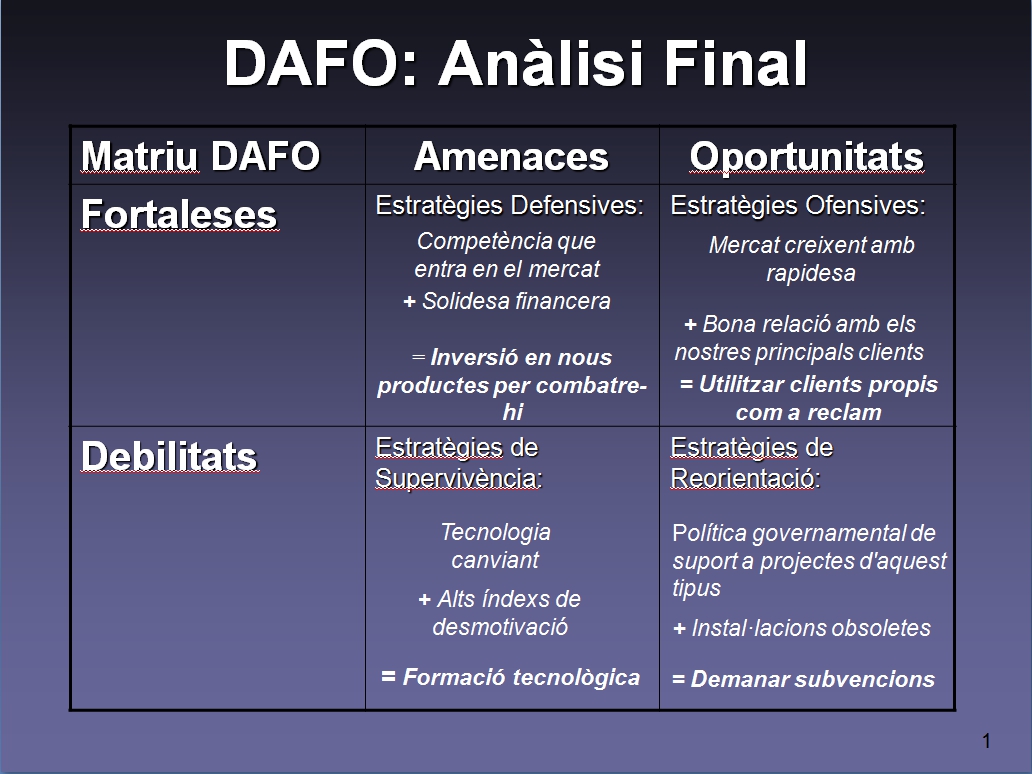 DAFO: Anàlisi Final

| Matriu DAFO | Amenaces | Oportunitats |
|---|---|---|
| Fortaleses | Estratègies Defensives: Competència que entra en el mercat + Solidesa financera = Inversió en nous productes per combatre-hi | Estratègies Ofensives: Mercat creixent amb rapidesa + Bona relació amb els nostres principals clients = Utilitzar clients propis com a reclam |
| Debilitats | Estratègies de Supervivència: Tecnologia canviant + Alts índexs de desmotivació = Formació tecnològica | Estratègies de Reorientació: Política governamental de suport a projectes d'aquest tipus + Instal·lacions obsoletes = Demanar subvencions |

1